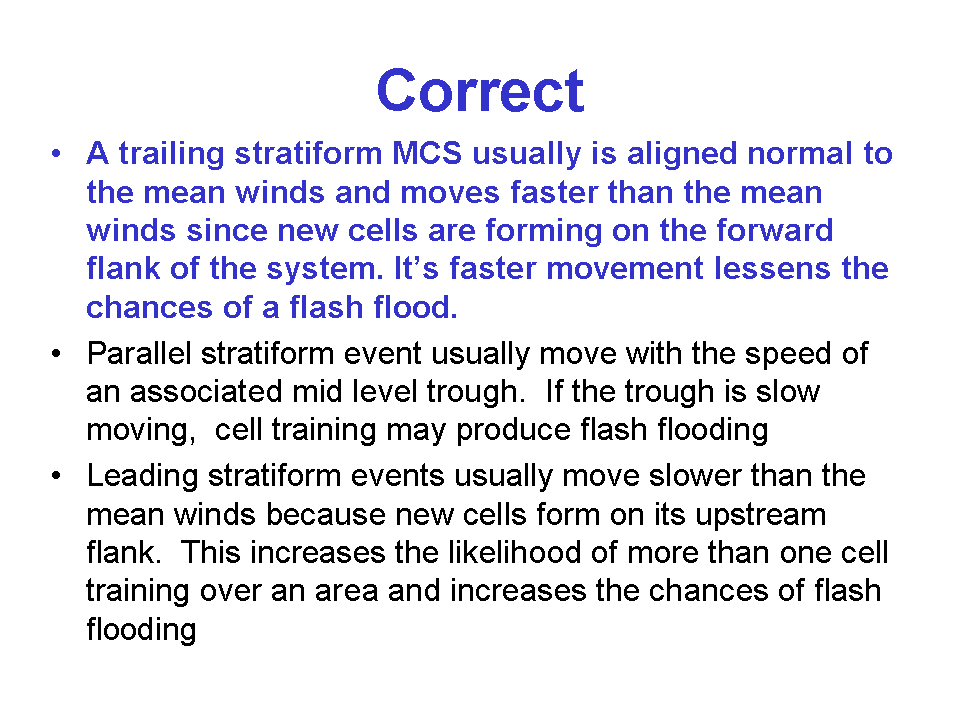 Correct

• A trailing stratiform MCS usually is aligned normal to the mean winds and moves faster than the mean winds since new cells are forming on the forward flank of the system. It's faster movement lessens the chances of a flash flood.

• Parallel stratiform event usually move with the speed of an associated mid level trough. If the trough is slow moving, cell training may produce flash flooding

• Leading stratiform events usually move slower than the mean winds because new cells form on its upstream flank. This increases the likelihood of more than one cell training over an area and increases the chances of flash flooding